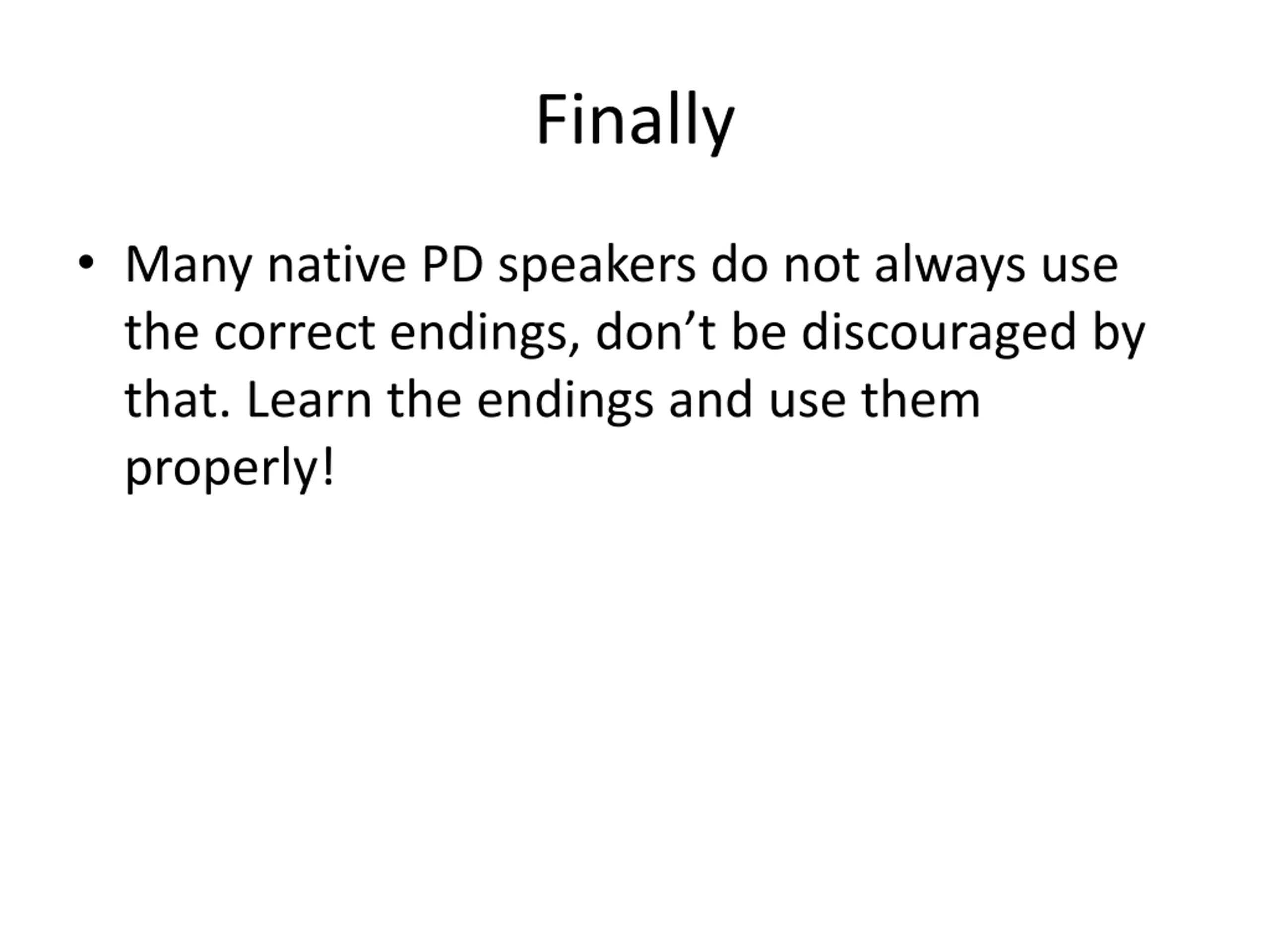 Finally

• Many native PD speakers do not always use the correct endings, don’t be discouraged by that. Learn the endings and use them properly!